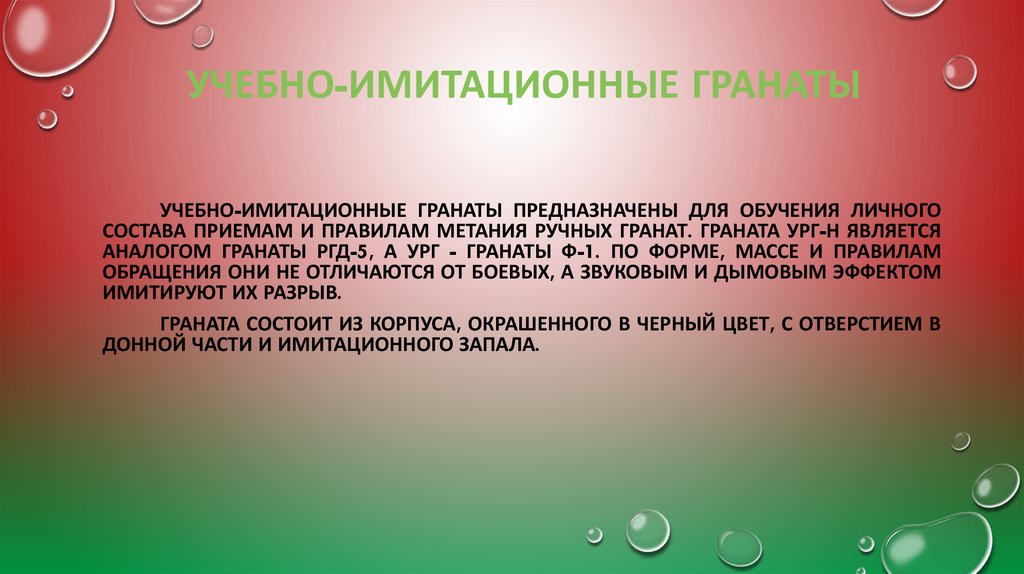 УЧЕБНО-ИМИТАЦИОННЫЕ ГРАНАТЫ

УЧЕБНО-ИМИТАЦИОННЫЕ ГРАНАТЫ ПРЕДНАЗНАЧЕНЫ ДЛЯ ОБУЧЕНИЯ ЛИЧНОГО СОСТАВА ПРИЕМАМ И ПРАВИЛАМ МЕТАНИЯ РУЧНЫХ ГРАНАТ. ГРАНАТА УРГ-Н ЯВЛЯЕТСЯ АНАЛОГОМ ГРАНАТЫ РГД-5, А УРГ - ГРАНАТЫ Ф-1. ПО ФОРМЕ, МАССЕ И ПРАВИЛАМ ОБРАЩЕНИЯ ОНИ НЕ ОТЛИЧАЮТСЯ ОТ БОЕВЫХ, А ЗВУКОВЫМ И ДЫМОВЫМ ЭФФЕКТОМ ИМИТИРУЮТ ИХ РАЗРЫВ.

ГРАНАТА СОСТОИТ ИЗ КОРПУСА, ОКРАШЕННОГО В ЧЕРНЫЙ ЦВЕТ, С ОТВЕРСТИЕМ В ДОННОЙ ЧАСТИ И ИМИТАЦИОННОГО ЗАПАЛА.